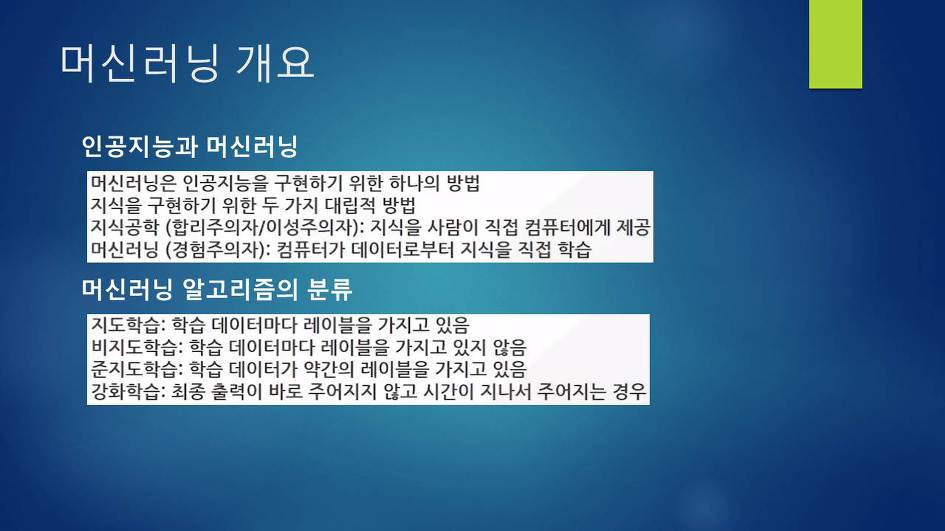 머신러닝 개요

인공지능과 머신러닝

머신러닝은 인공지능을 구현하기 위한 하나의 방법
지식을 구현하기 위한 두 가지 대립적 방법
지식공학 (합리주의자/이성주의자): 지식을 사람이 직접 컴퓨터에게 제공
머신러닝 (경험주의자): 컴퓨터가 데이터로부터 지식을 직접 학습

머신러닝 알고리즘의 분류

지도학습: 학습 데이터마다 레이블을 가지고 있음
비지도학습: 학습 데이터마다 레이블을 가지고 있지 않음
준지도학습: 학습 데이터가 약간의 레이블을 가지고 있음
강화학습: 최종 출력이 바로 주어지지 않고 시간이 지나서 주어지는 경우